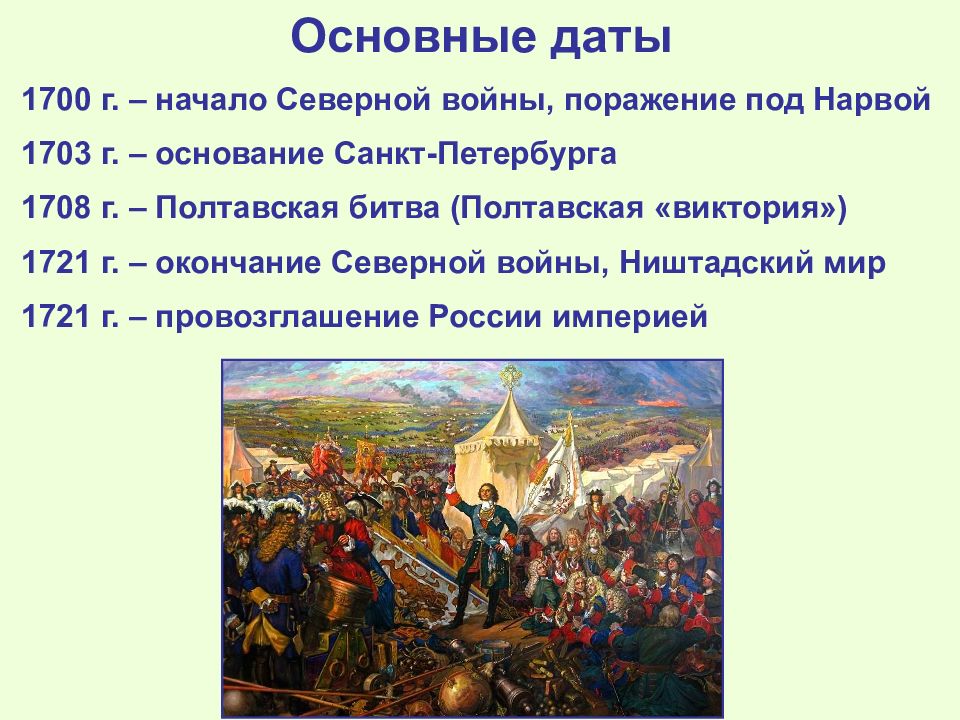 Основные даты

1700 г. – начало Северной войны, поражение под Нарвой

1703 г. – основание Санкт-Петербурга

1708 г. – Полтавская битва (Полтавская «виктория»)

1721 г. – окончание Северной войны, Ништадский мир

1721 г. – провозглашение России империей